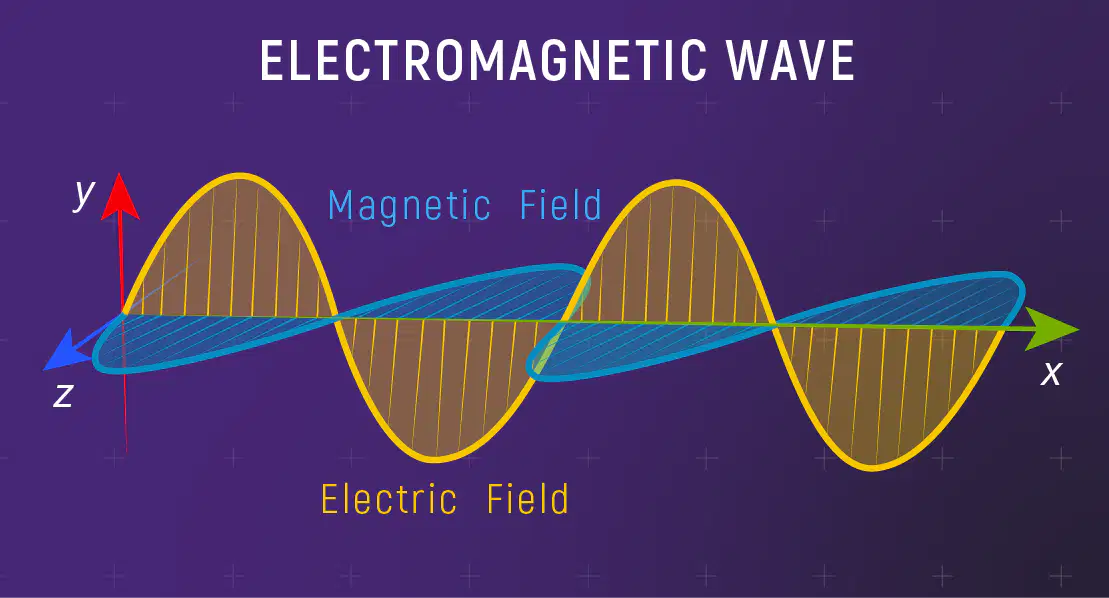 ELECTROMAGNETIC WAVE

y

Magnetic Field

z

x

Electric Field